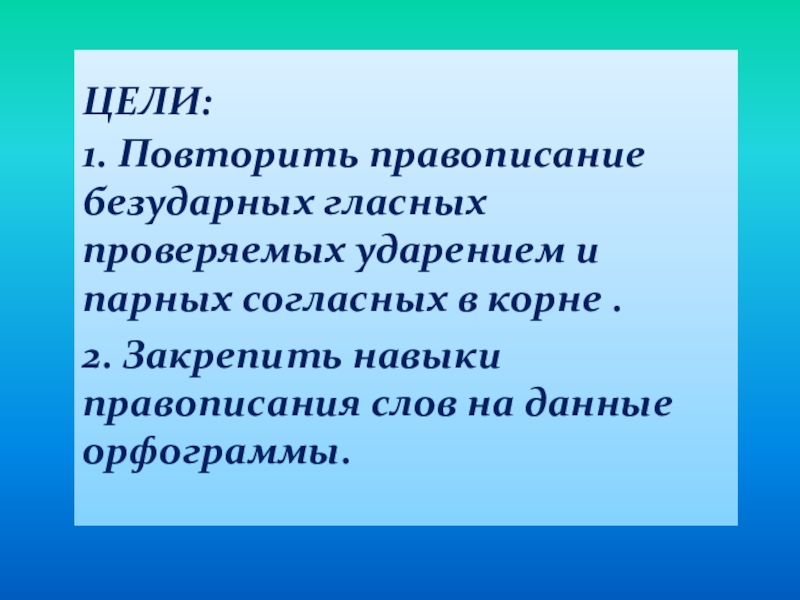 ЦЕЛИ:

1. Повторить правописание безударных гласных проверяемых ударением и парных согласных в корне .

2. Закрепить навыки правописания слов на данные орфограммы.